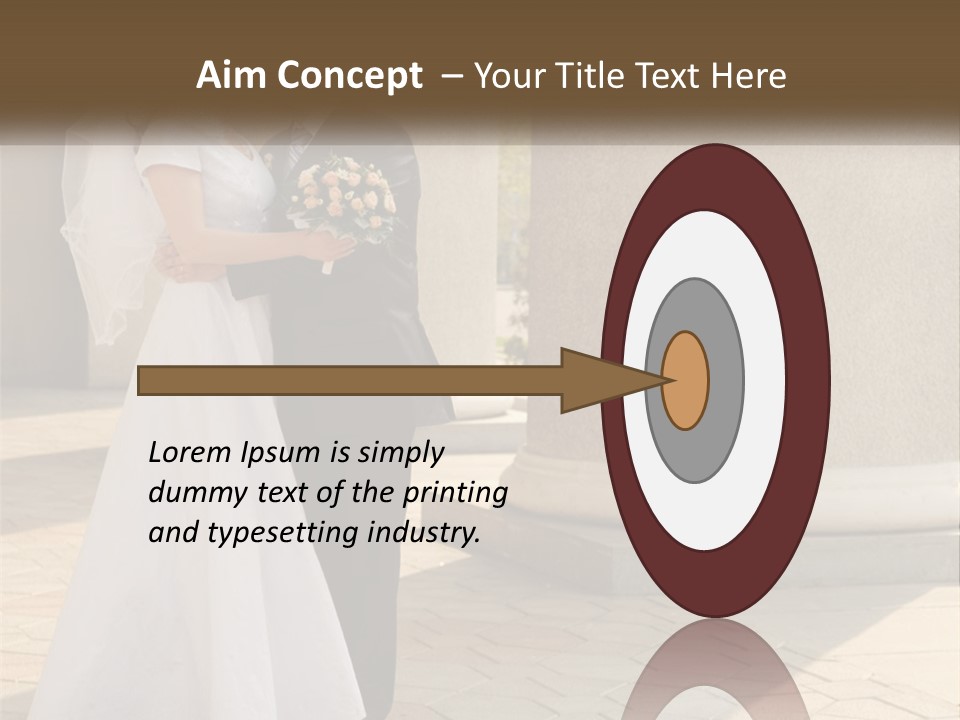 Aim Concept – Your Title Text Here

Lorem Ipsum is simply dummy text of the printing and typesetting industry.